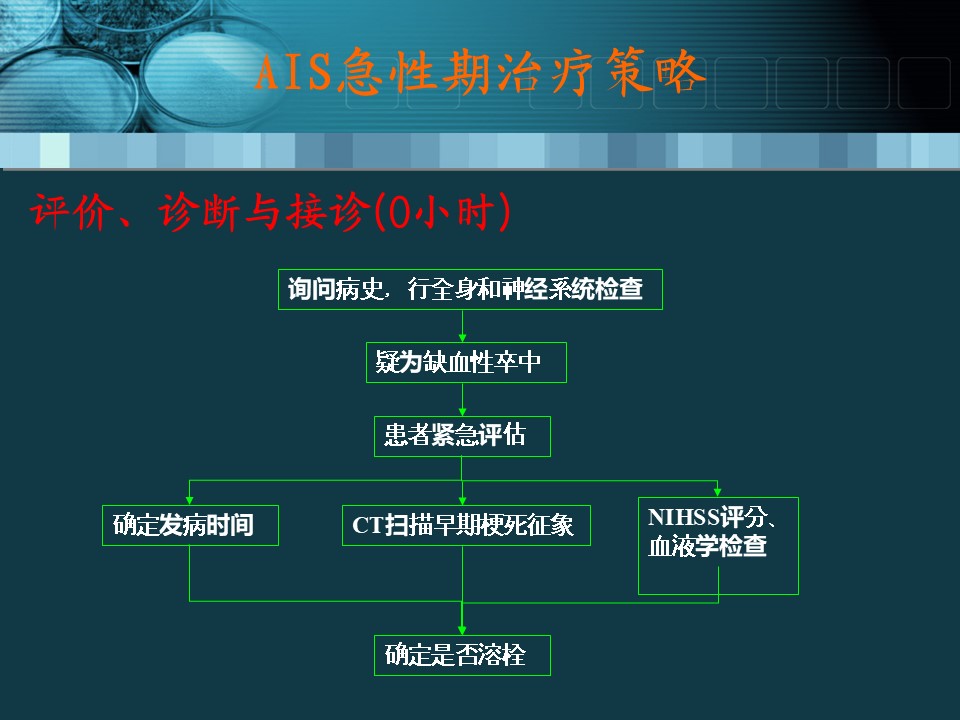 AIS急性期治疗策略

评价、诊断与接诊(0小时)

询问病史，行全身和神经系统检查

疑为缺血性卒中

患者紧急评估

确定发病时间

CT扫描早期梗死征象

NIHSS评分、血液学检查

确定是否溶栓